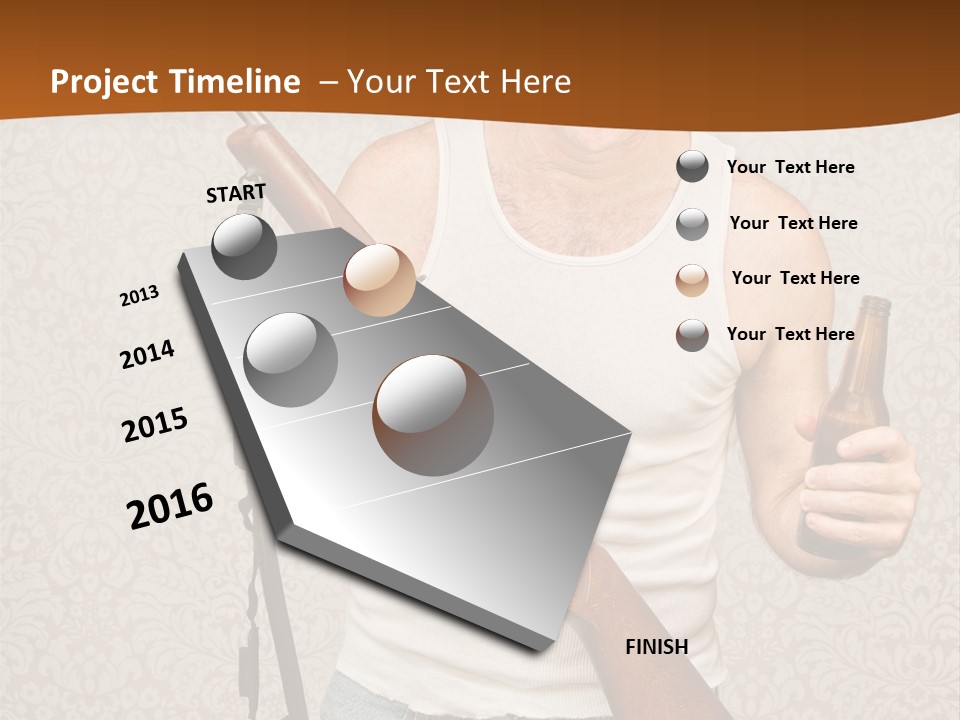 Project Timeline – Your Text Here

START

2013

2014

2015

2016

FINISH

Your Text Here

Your Text Here

Your Text Here

Your Text Here